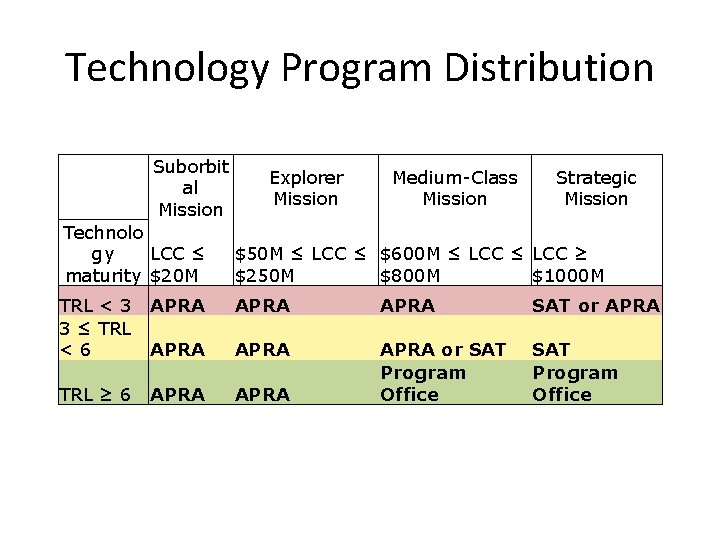 Technology Program Distribution

| | Suborbital Mission | Explorer Mission | Medium-Class Mission | Strategic Mission |
|---|---|---|---|---|
| Technology maturity | LCC ≤ \$20M | \$50M ≤ LCC ≤ \$250M | \$600M ≤ LCC ≤ \$800M | LCC ≥ \$1000M |
| TRL < 3 | APRA | APRA | APRA | SAT or APRA |
| 3 ≤ TRL < 6 | APRA | APRA | APRA or SAT | SAT |
| TRL ≥ 6 | APRA | APRA | Program Office | Program Office |